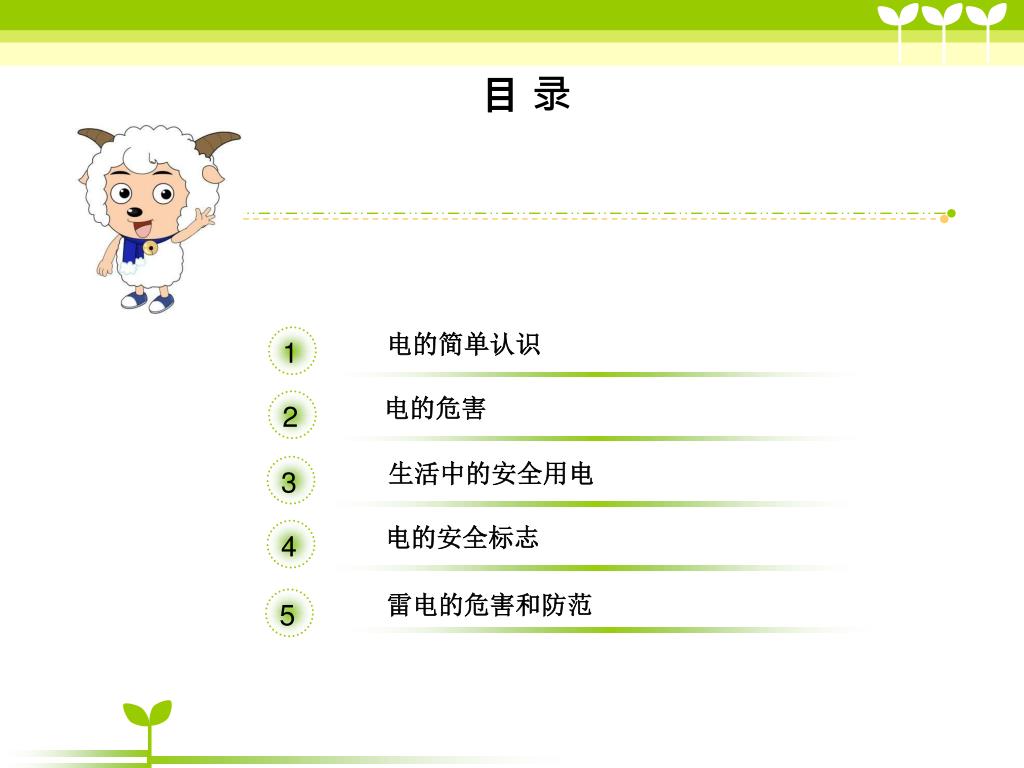 目 录

1 电的简单认识

2 电的危害

3 生活中的安全用电

4 电的安全标志

5 雷电的危害和防范